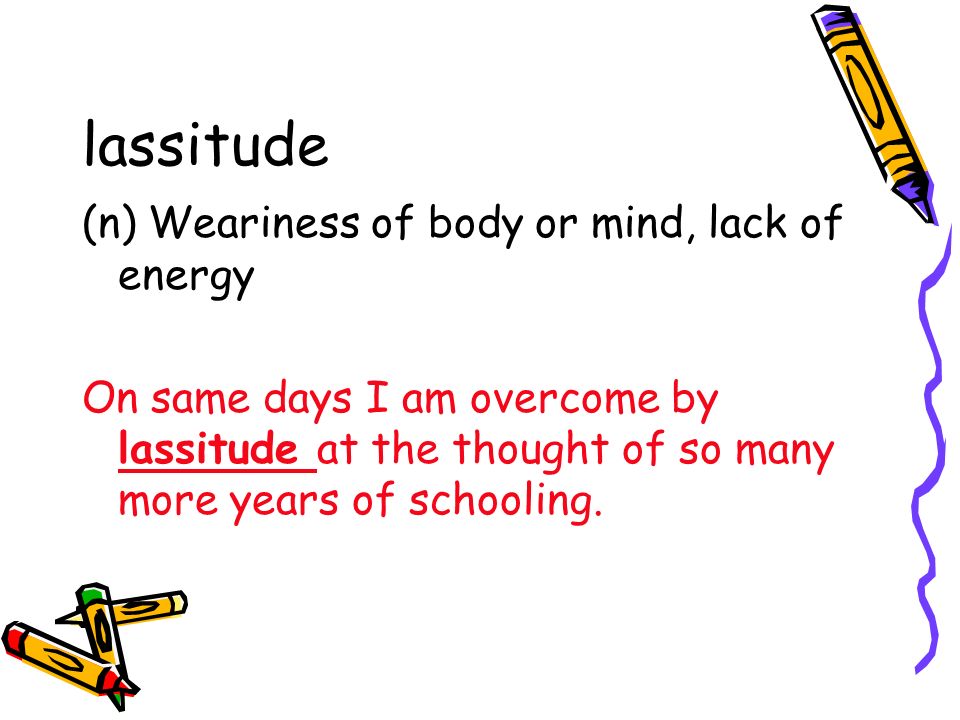 lassitude

(n) Weariness of body or mind, lack of energy

On same days I am overcome by lassitude at the thought of so many more years of schooling.